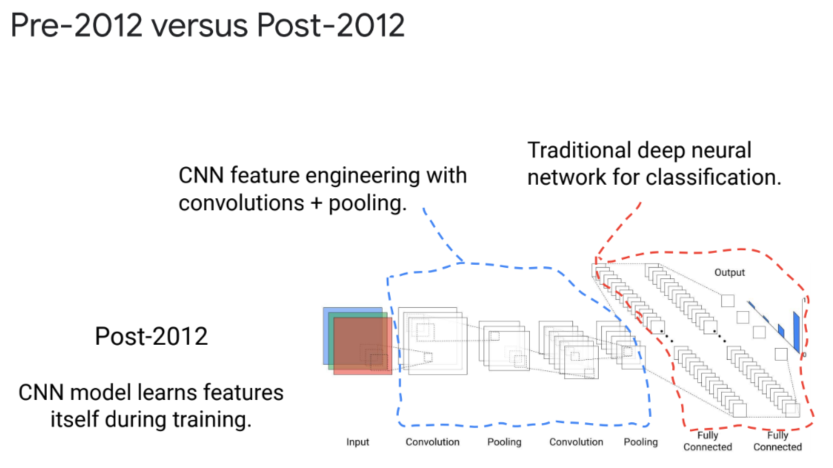 Pre-2012 versus Post-2012

CNN feature engineering with convolutions + pooling.

Traditional deep neural network for classification.

Post-2012

CNN model learns features itself during training.

Output

Input Convolution Pooling Convolution Pooling Fully Connected Fully Connected